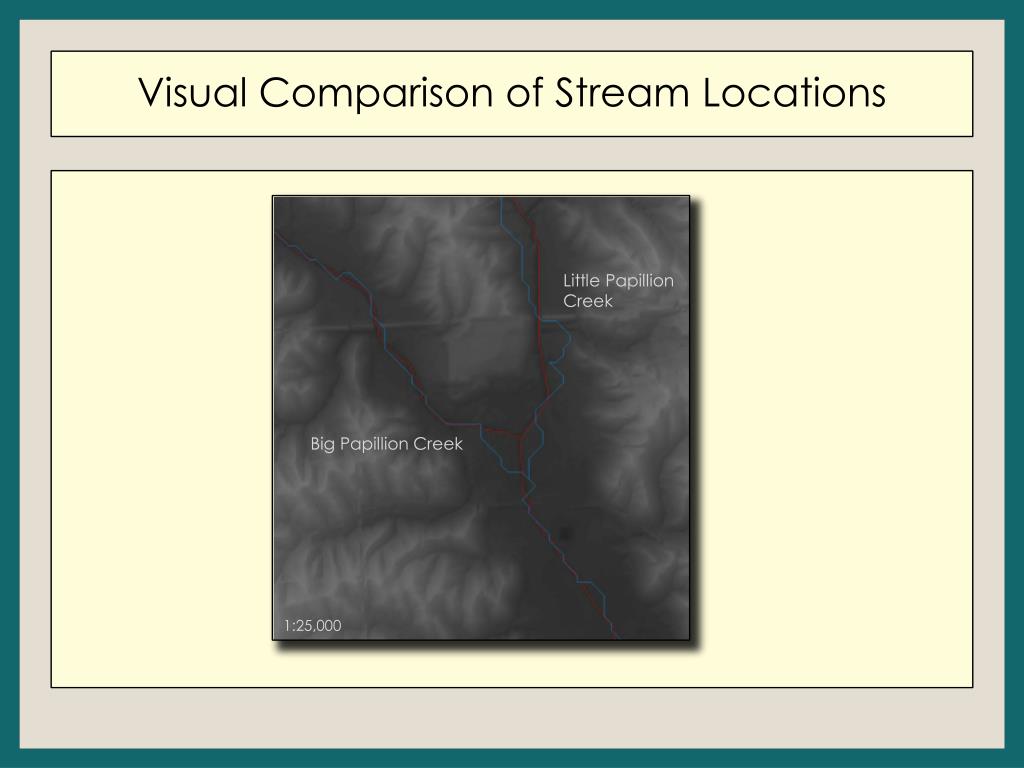 Visual Comparison of Stream Locations

Little Papillion Creek

Big Papillion Creek

1:25,000